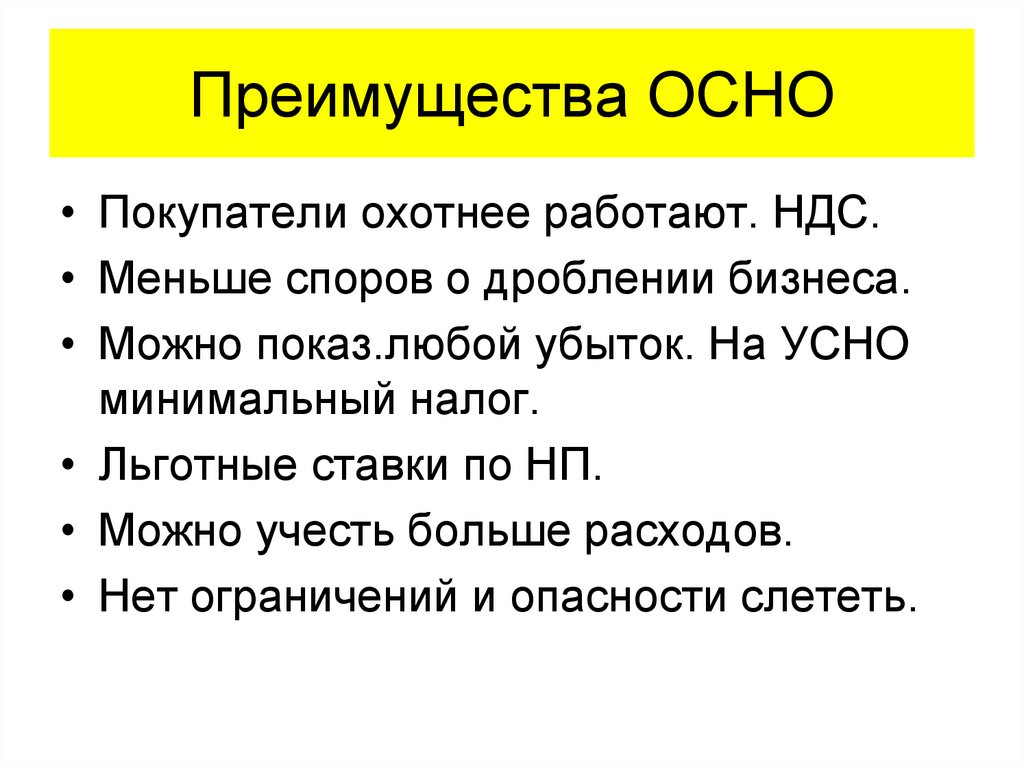 Преимущества ОСНО

• Покупатели охотнее работают. НДС.
• Меньше споров о дроблении бизнеса.
• Можно показ.любой убыток. На УСНО минимальный налог.
• Льготные ставки по НП.
• Можно учесть больше расходов.
• Нет ограничений и опасности слететь.